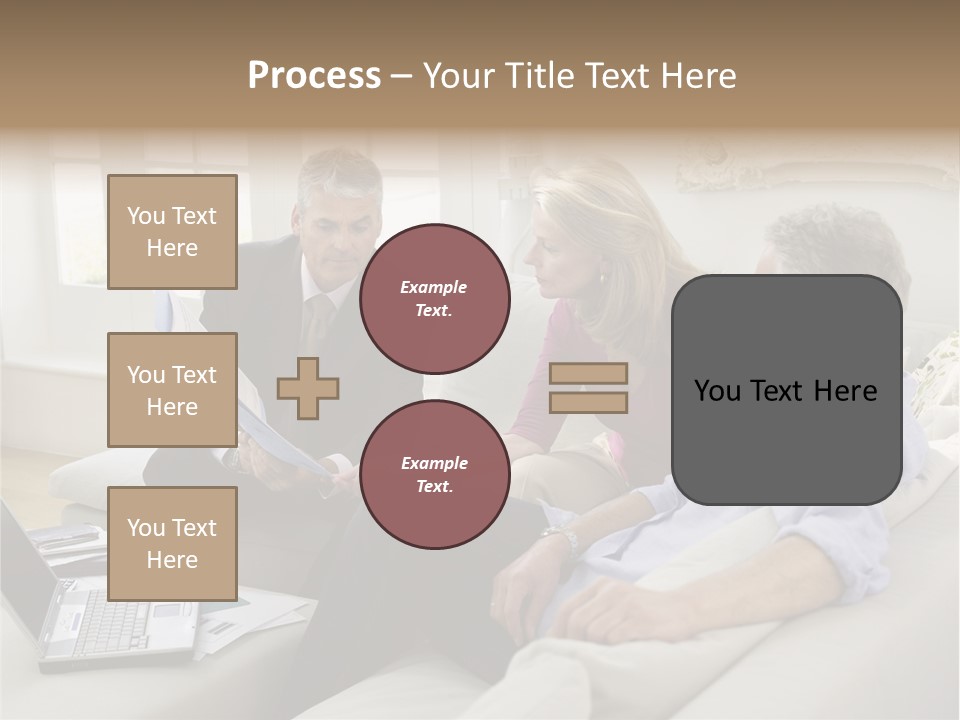 Process – Your Title Text Here

You Text Here

You Text Here

You Text Here

Example Text.

Example Text.

You Text Here